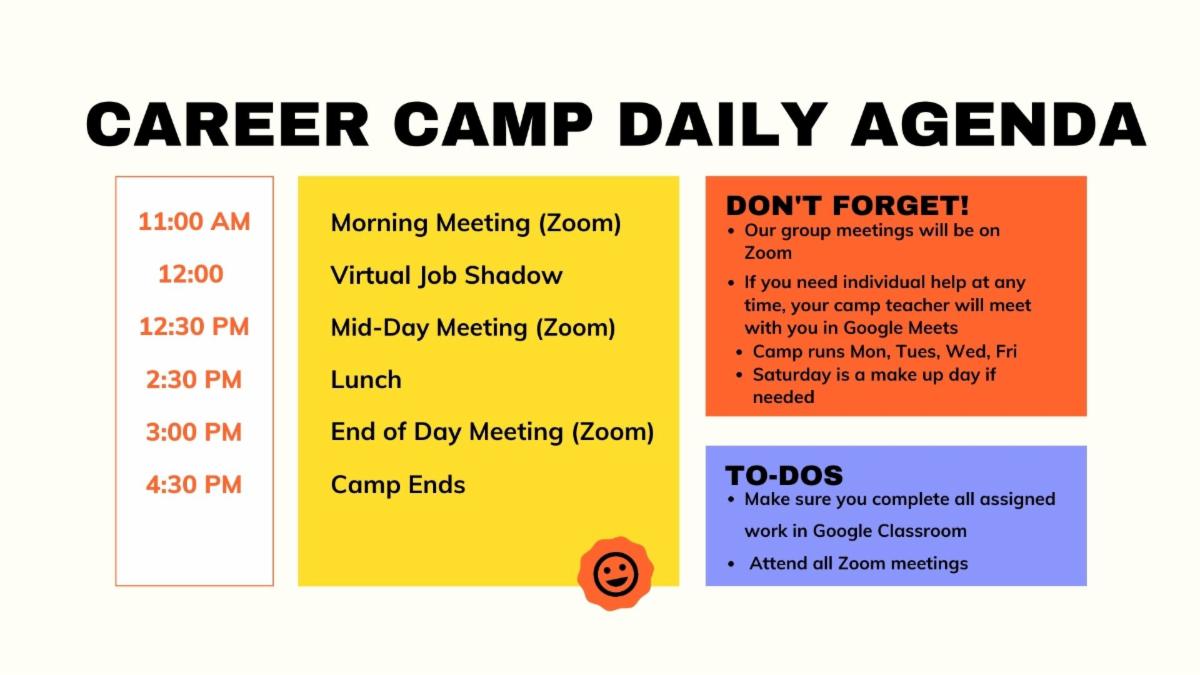 CAREER CAMP DAILY AGENDA

11:00 AM
12:00
12:30 PM
2:30 PM
3:00 PM
4:30 PM

Morning Meeting (Zoom)
Virtual Job Shadow
Mid-Day Meeting (Zoom)
Lunch
End of Day Meeting (Zoom)
Camp Ends

DON'T FORGET!
• Our group meetings will be on Zoom
• If you need individual help at any time, your camp teacher will meet with you in Google Meets
• Camp runs Mon, Tues, Wed, Fri
• Saturday is a make up day if needed

TO-DOS
• Make sure you complete all assigned work in Google Classroom
• Attend all Zoom meetings